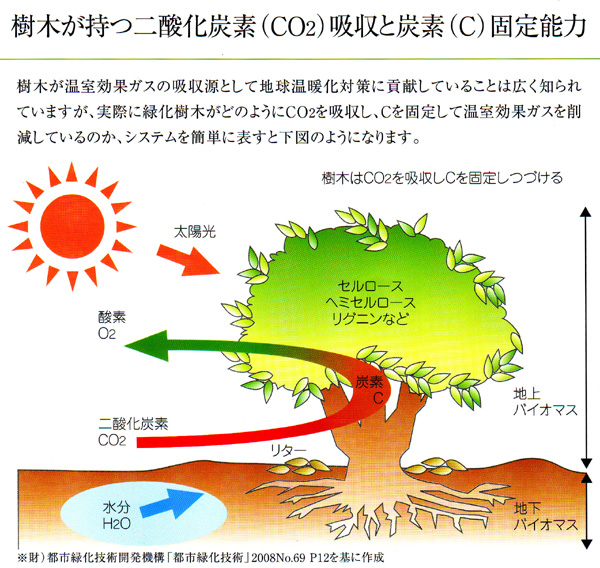 樹木が持つ二酸化炭素（$CO_2$）吸収と炭素（C）固定能力

樹木が温室効果ガスの吸収源として地球温暖化対策に貢献していることは広く知られていますが、実際に緑化樹木がどのように$CO_2$を吸収し、Cを固定して温室効果ガスを削減しているのか、システムを簡単に表すと下図のようになります。

樹木は$CO_2$を吸収しCを固定しつづける

太陽光

セルロース
ヘミセルロース
リグニンなど

酸素
$O_2$

炭素
C

二酸化炭素
$CO_2$

リター

地上
バイオマス

水分
$H_2O$

地下
バイオマス

※財）都市緑化技術開発機構「都市緑化技術」2008No.69 P12を基に作成